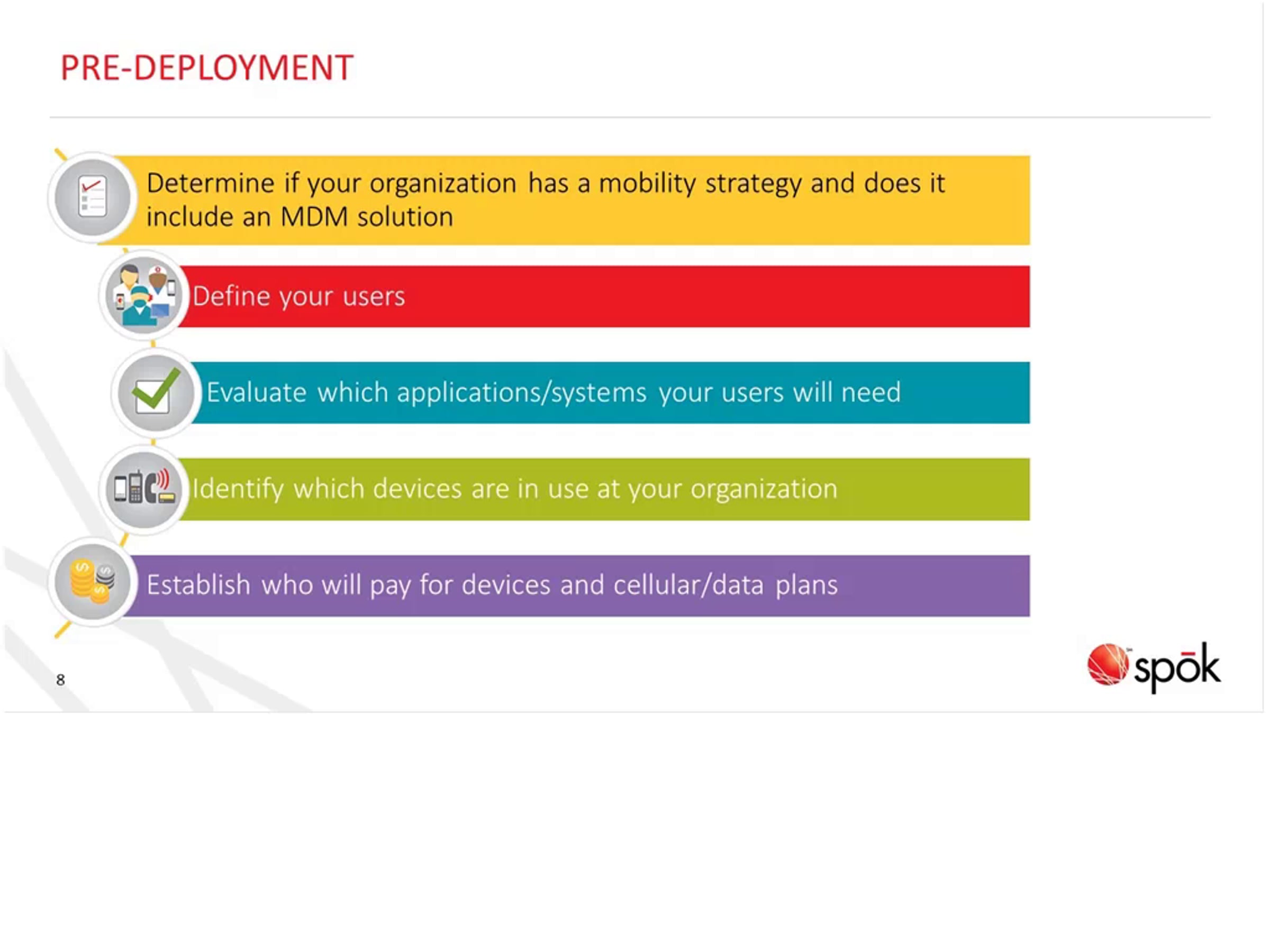 PRE-DEPLOYMENT

Determine if your organization has a mobility strategy and does it include an MDM solution

Define your users

Evaluate which applications/systems your users will need

Identify which devices are in use at your organization

Establish who will pay for devices and cellular/data plans

8

spōk